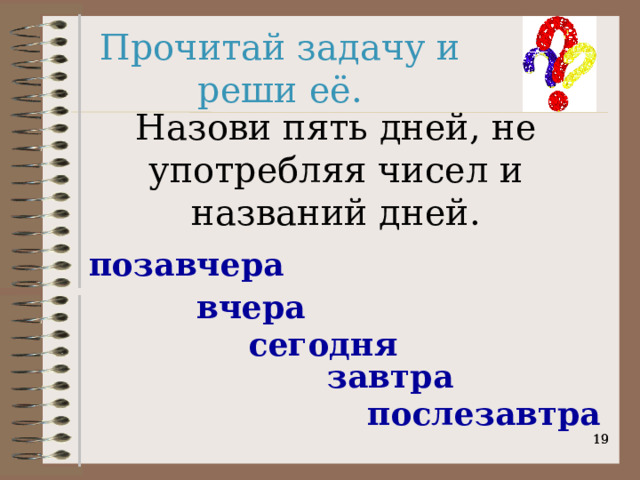 Прочитай задачу и реши её.

Назови пять дней, не употребляя чисел и названий дней.

позавчера

вчера

сегодня

завтра

послезавтра

19